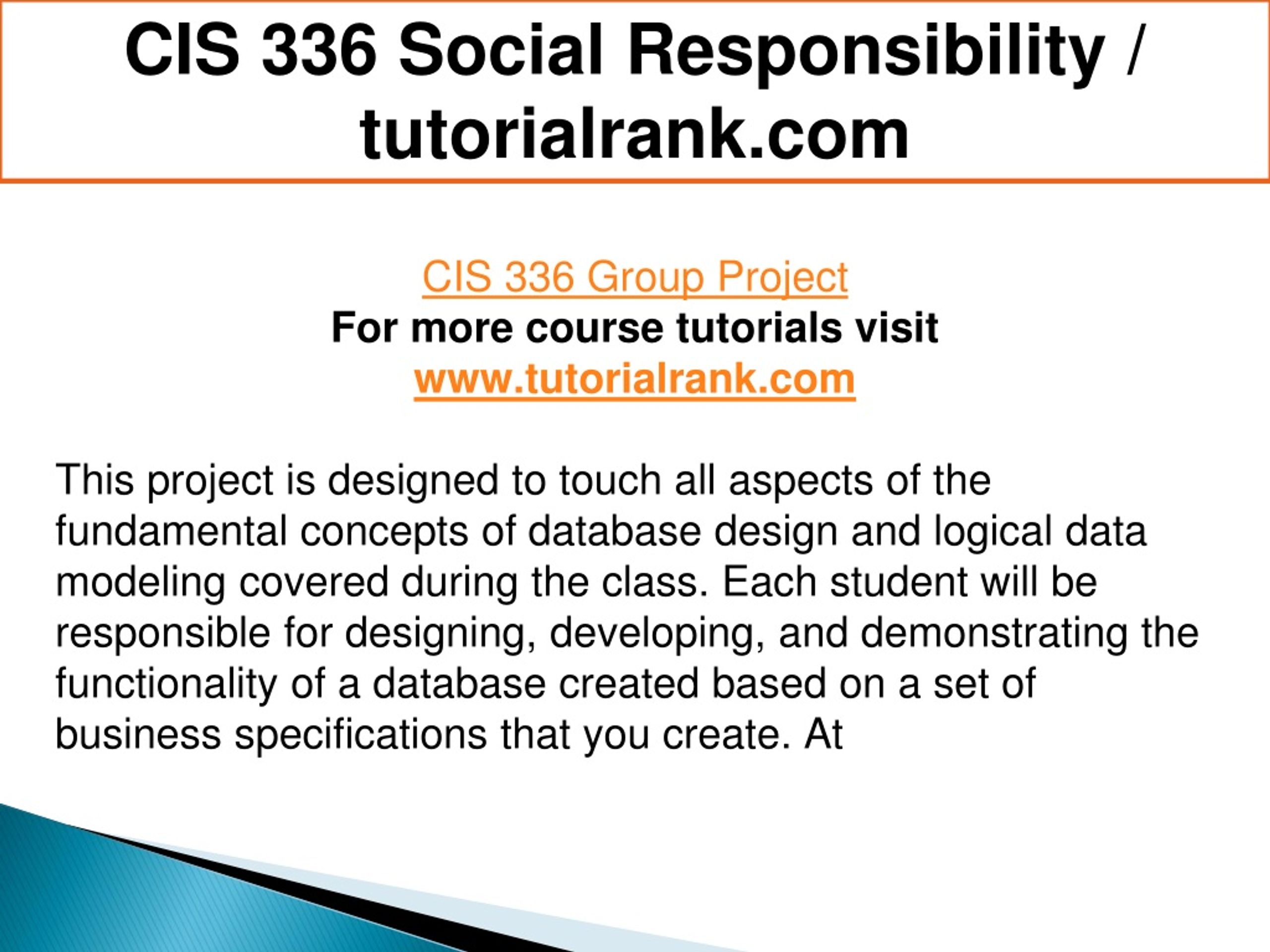 CIS 336 Social Responsibility / tutorialrank.com

CIS 336 Group Project
For more course tutorials visit
www.tutorialrank.com

This project is designed to touch all aspects of the fundamental concepts of database design and logical data modeling covered during the class. Each student will be responsible for designing, developing, and demonstrating the functionality of a database created based on a set of business specifications that you create. At